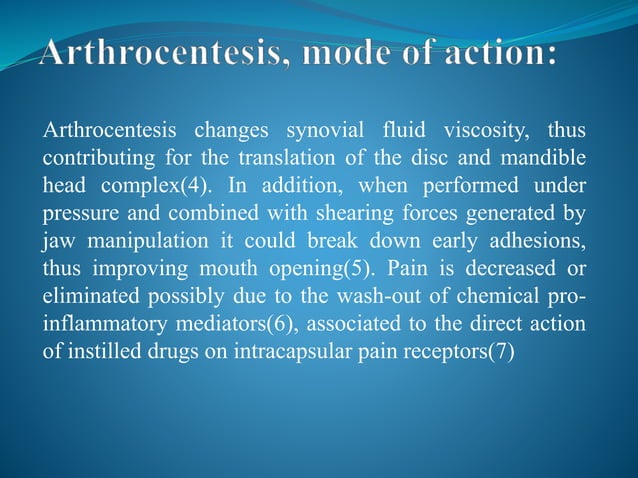 Arthrocentesis, mode of action:

Arthrocentesis changes synovial fluid viscosity, thus contributing for the translation of the disc and mandible head complex(4). In addition, when performed under pressure and combined with shearing forces generated by jaw manipulation it could break down early adhesions, thus improving mouth opening(5). Pain is decreased or eliminated possibly due to the wash-out of chemical pro-inflammatory mediators(6), associated to the direct action of instilled drugs on intracapsular pain receptors(7)